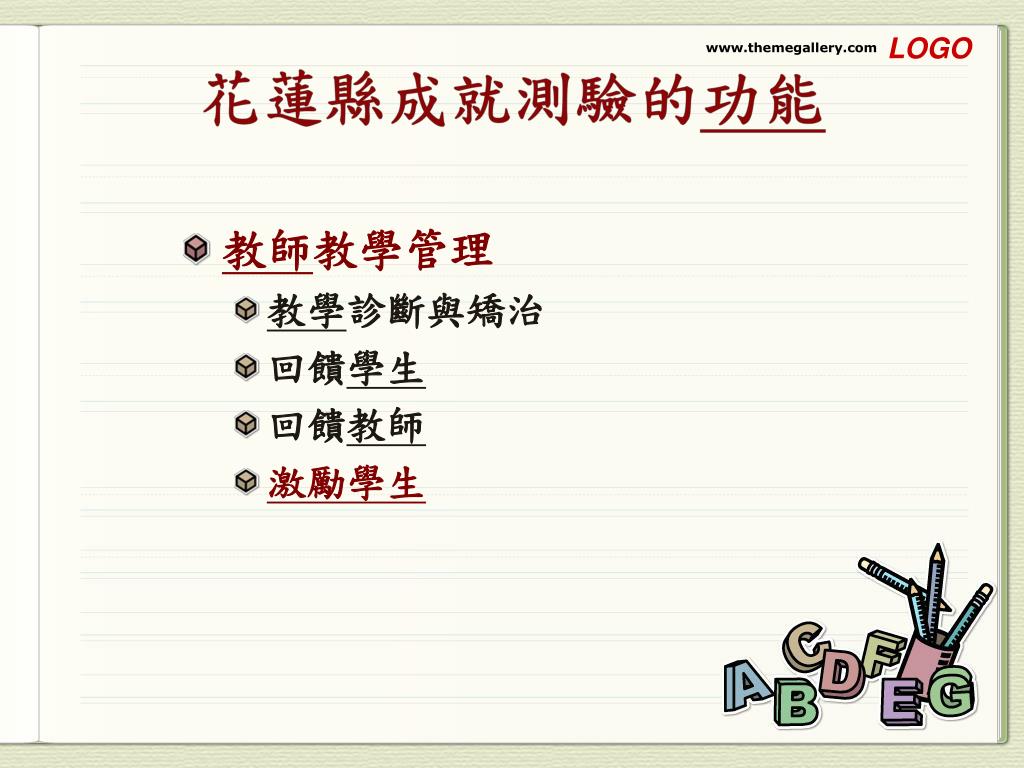 www.themegallery.com LOGO

花蓮縣成就測驗的功能

教師教學管理

教學診斷與矯治

回饋學生

回饋教師

激勵學生

A B C D F E G